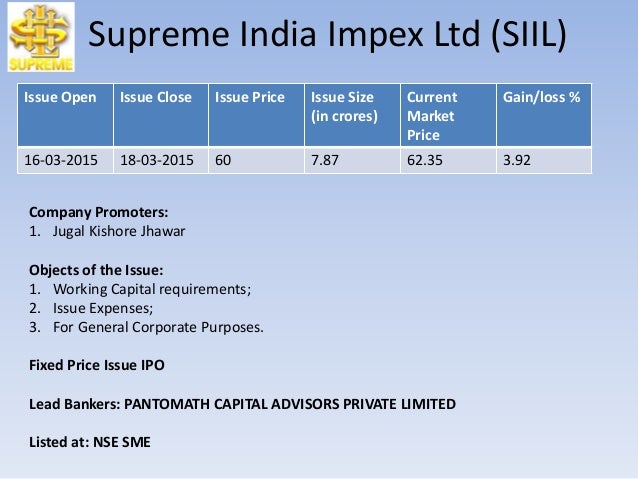 SUPREME

Supreme India Impex Ltd (SIIL)

| Issue Open | Issue Close | Issue Price | Issue Size (in crores) | Current Market Price | Gain/loss % |
|---|---|---|---|---|---|
| 16-03-2015 | 18-03-2015 | 60 | 7.87 | 62.35 | 3.92 |

Company Promoters:
1. Jugal Kishore Jhawar

Objects of the Issue:
1. Working Capital requirements;
2. Issue Expenses;
3. For General Corporate Purposes.

Fixed Price Issue IPO

Lead Bankers: PANTOMATH CAPITAL ADVISORS PRIVATE LIMITED

Listed at: NSE SME